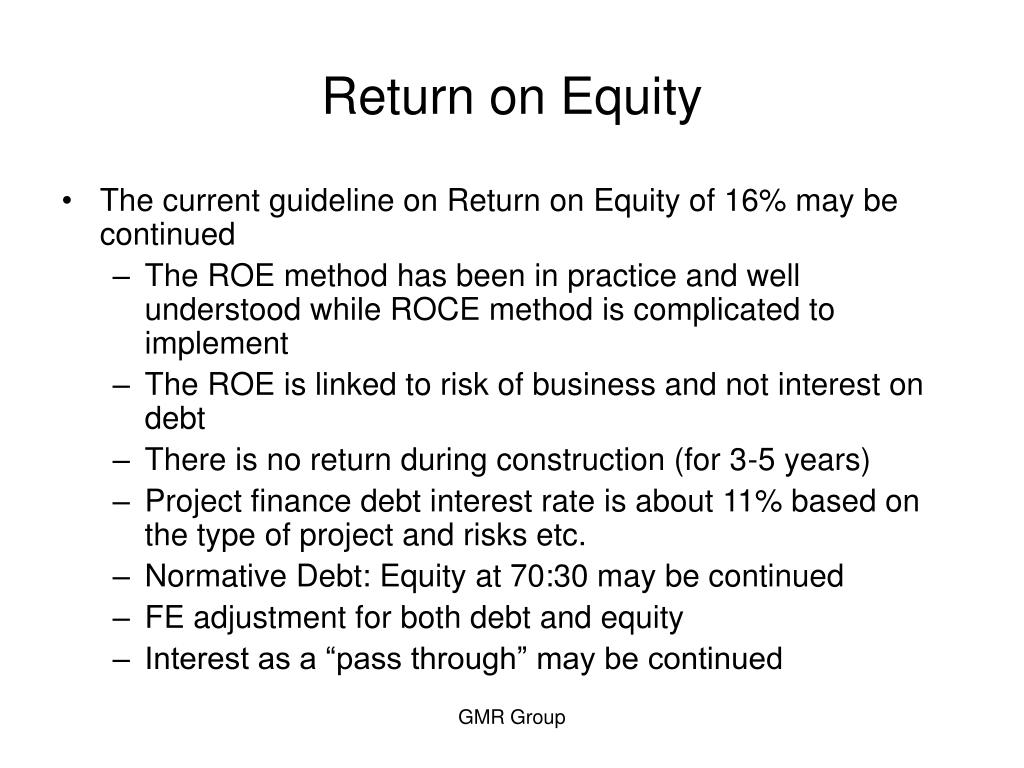 Return on Equity

• The current guideline on Return on Equity of 16% may be continued
– The ROE method has been in practice and well understood while ROCE method is complicated to implement
– The ROE is linked to risk of business and not interest on debt
– There is no return during construction (for 3-5 years)
– Project finance debt interest rate is about 11% based on the type of project and risks etc.
– Normative Debt: Equity at 70:30 may be continued
– FE adjustment for both debt and equity
– Interest as a “pass through” may be continued

GMR Group